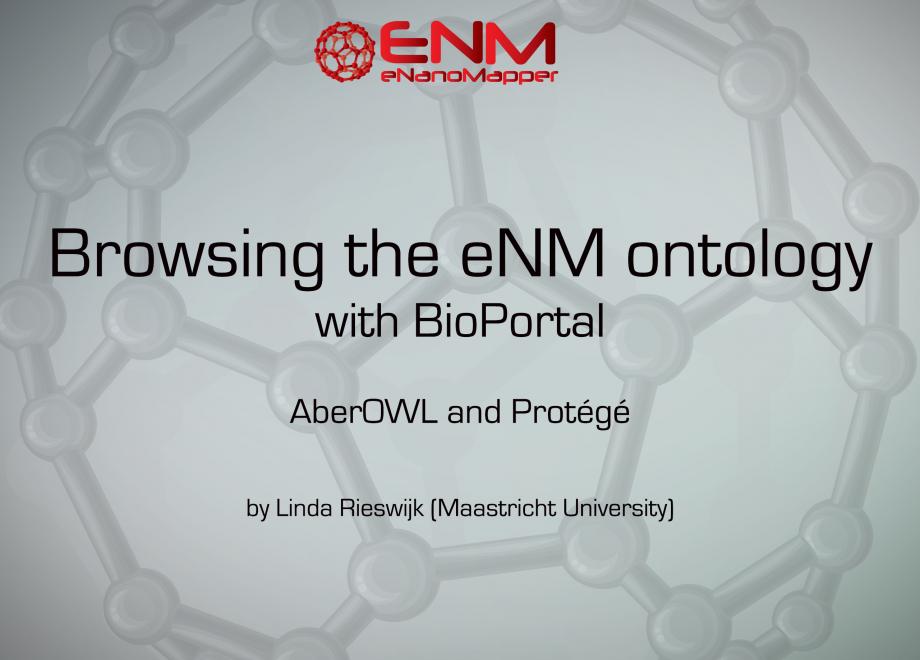 ENM
eNanoMapper

Browsing the eNM ontology
with BioPortal

AberOWL and Protégé

by Linda Rieswijk (Maastricht University)